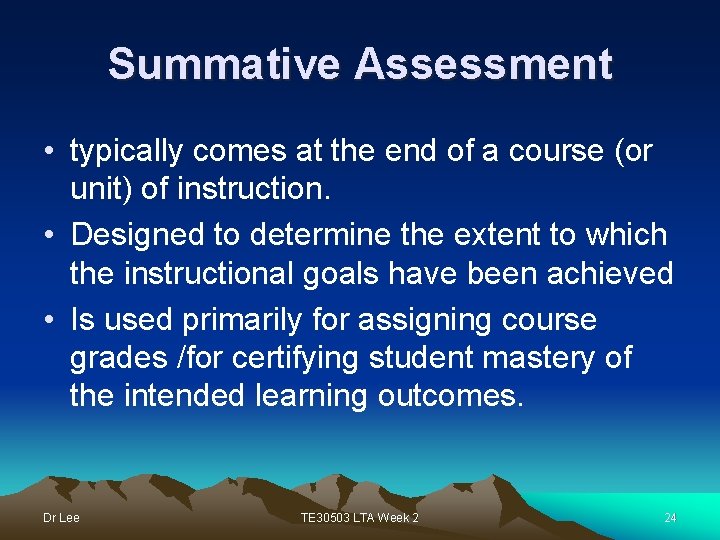 Summative Assessment

• typically comes at the end of a course (or unit) of instruction.
• Designed to determine the extent to which the instructional goals have been achieved
• Is used primarily for assigning course grades /for certifying student mastery of the intended learning outcomes.

Dr Lee
TE30503 LTA Week 2
24